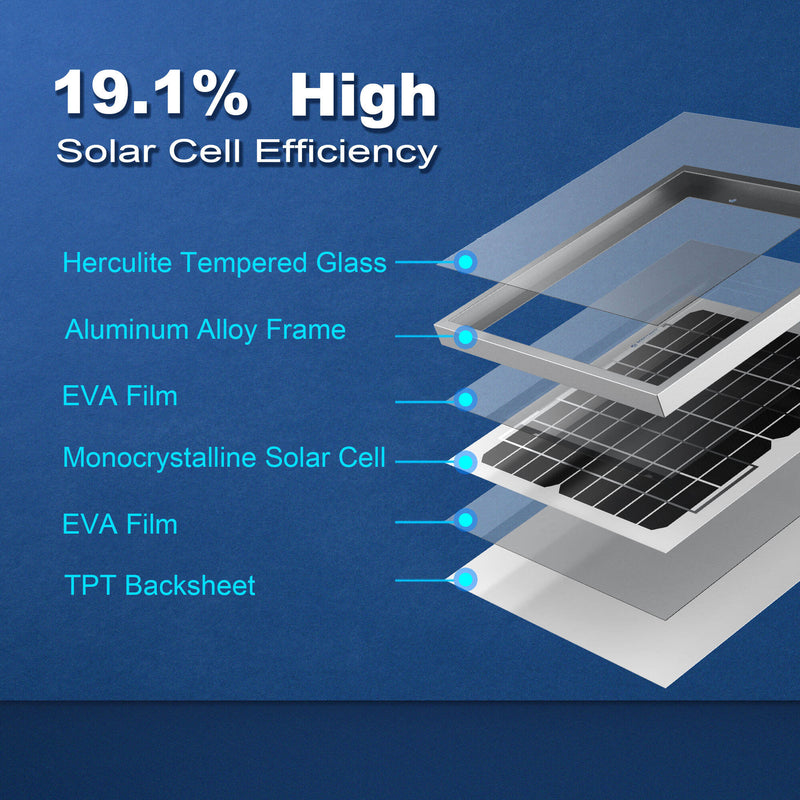 19.1% High
Solar Cell Efficiency

Herculite Tempered Glass

Aluminum Alloy Frame

EVA Film

Monocrystalline Solar Cell

EVA Film

TPT Backsheet